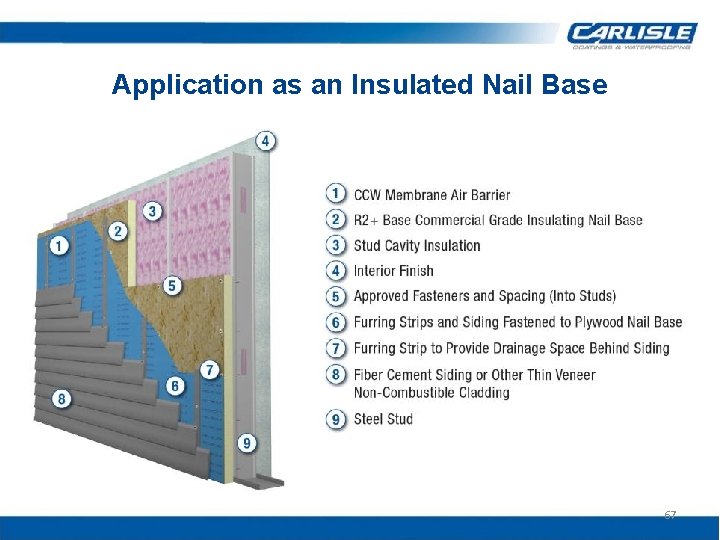 CARLISLE
COATINGS & WATERPROOFING

Application as an Insulated Nail Base

4
3
2
1
5
7
6
8
9

1 CCW Membrane Air Barrier
2 R2+ Base Commercial Grade Insulating Nail Base
3 Stud Cavity Insulation
4 Interior Finish
5 Approved Fasteners and Spacing (Into Studs)
6 Furring Strips and Siding Fastened to Plywood Nail Base
7 Furring Strip to Provide Drainage Space Behind Siding
8 Fiber Cement Siding or Other Thin Veneer Non-Combustible Cladding
9 Steel Stud

67